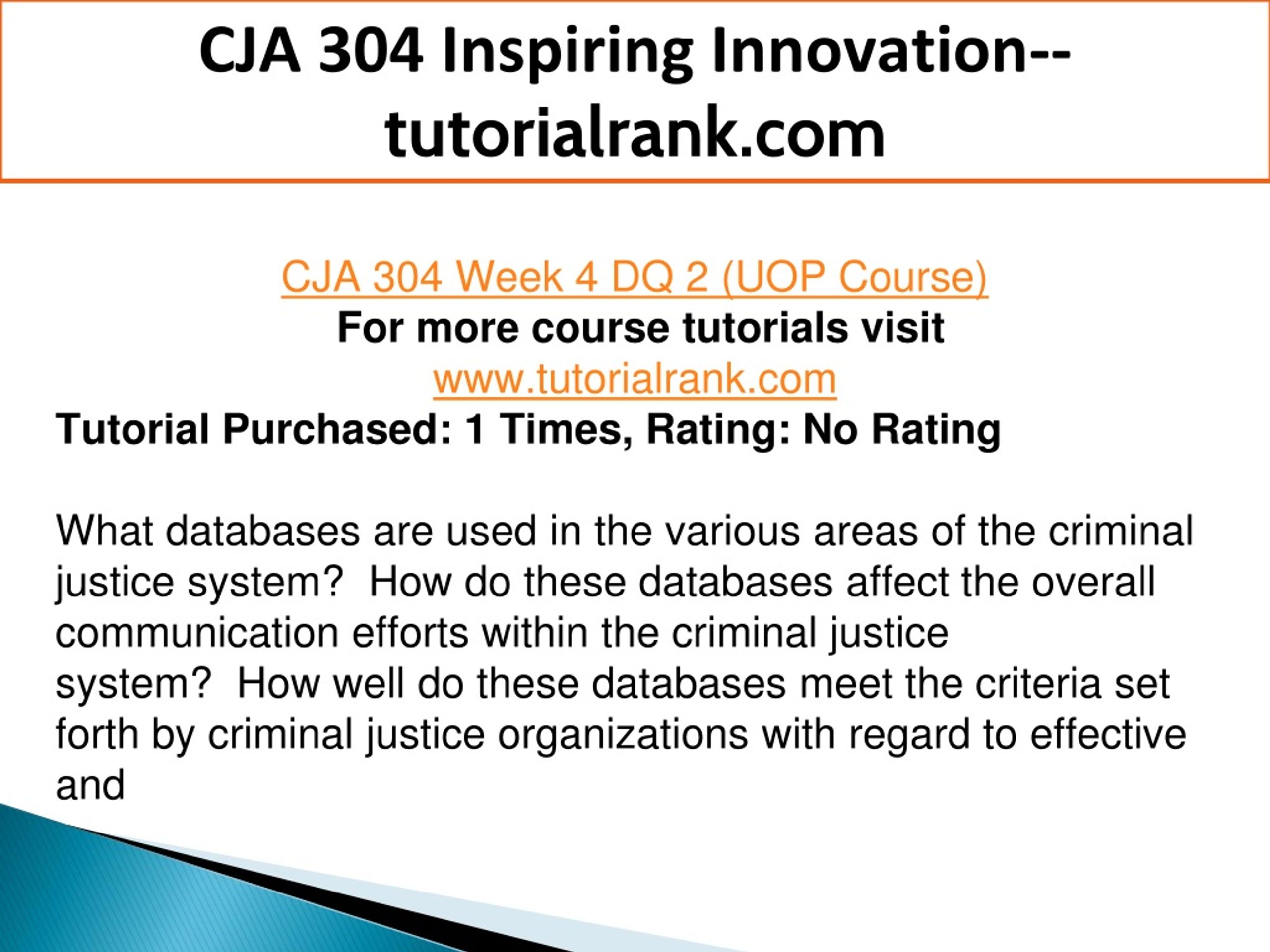 CJA 304 Inspiring Innovation--tutorialrank.com

CJA 304 Week 4 DQ 2 (UOP Course)
For more course tutorials visit
www.tutorialrank.com
Tutorial Purchased: 1 Times, Rating: No Rating

What databases are used in the various areas of the criminal justice system?  How do these databases affect the overall communication efforts within the criminal justice system?  How well do these databases meet the criteria set forth by criminal justice organizations with regard to effective and